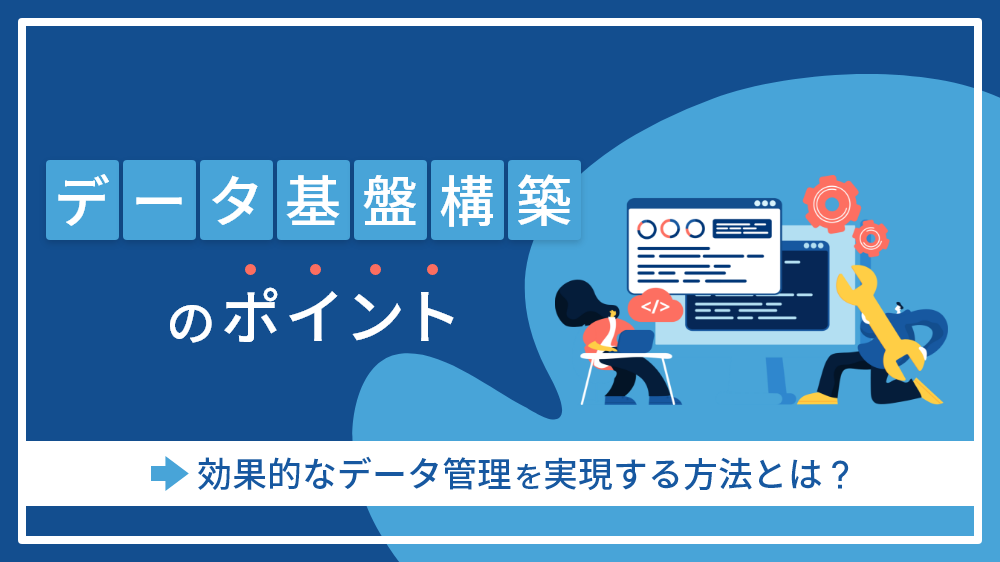 データ基盤構築

のポイント

</>

効果的なデータ管理を実現する方法とは？